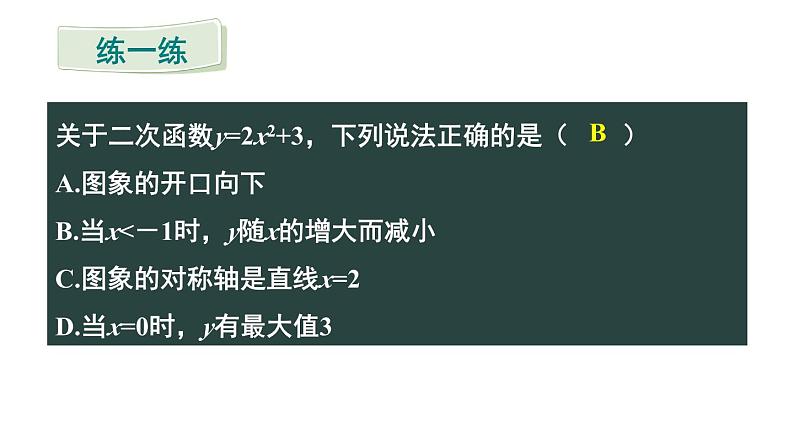 练一练

关于二次函数$y=2x^2+3$，下列说法正确的是（ B ）

A.图象的开口向下

B.当$x<-1$时，$y$随$x$的增大而减小

C.图象的对称轴是直线$x=2$

D.当$x=0$时，$y$有最大值3